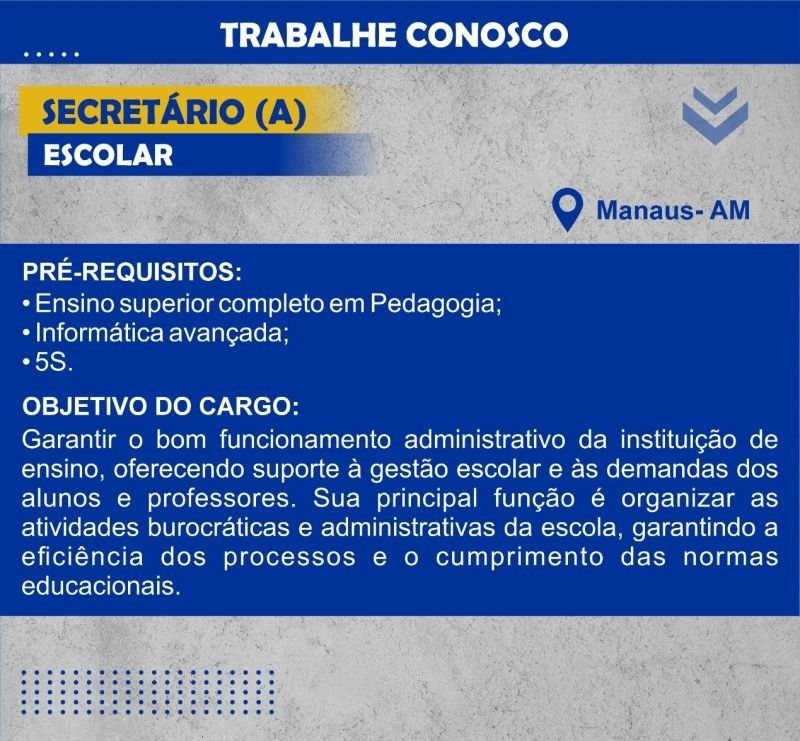 TRABALHE CONOSCO

SECRETÁRIO (A)
ESCOLAR

Manaus- AM

PRÉ-REQUISITOS:
• Ensino superior completo em Pedagogia;
• Informática avançada;
• 5S.

OBJETIVO DO CARGO:
Garantir o bom funcionamento administrativo da instituição de ensino, oferecendo suporte à gestão escolar e às demandas dos alunos e professores. Sua principal função é organizar as atividades burocráticas e administrativas da escola, garantindo a eficiência dos processos e o cumprimento das normas educacionais.